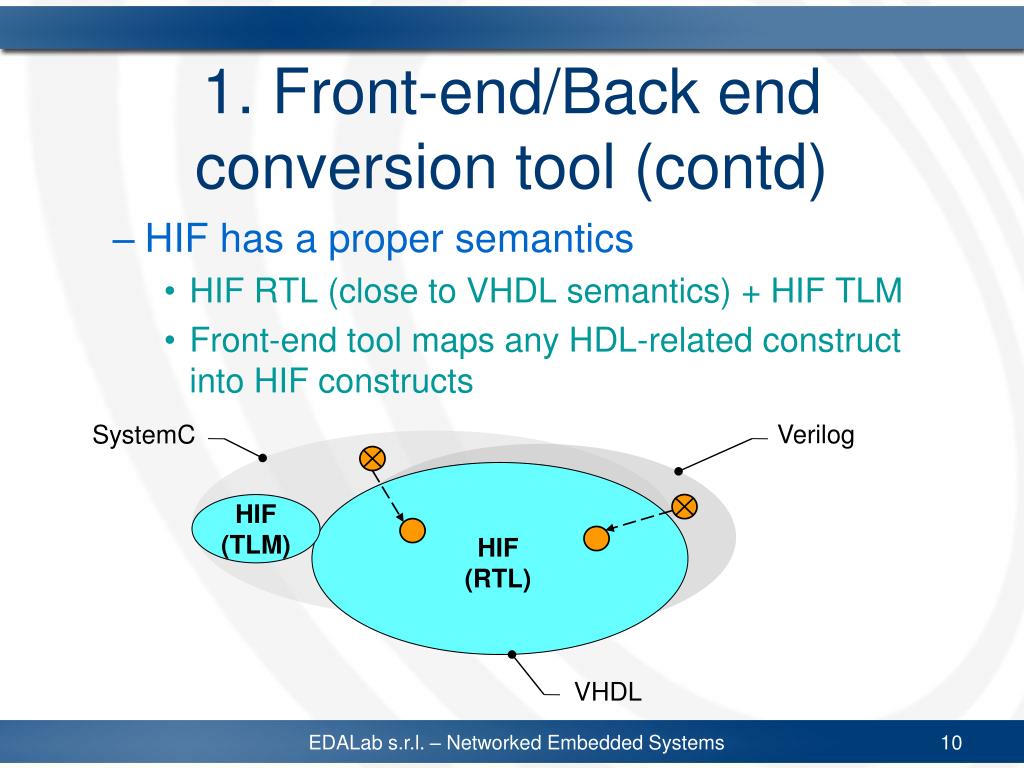 1. Front-end/Back end conversion tool (contd)

– HIF has a proper semantics

• HIF RTL (close to VHDL semantics) + HIF TLM

• Front-end tool maps any HDL-related construct into HIF constructs

SystemC

Verilog

HIF (TLM)

HIF (RTL)

VHDL

EDALab s.r.l. – Networked Embedded Systems

10